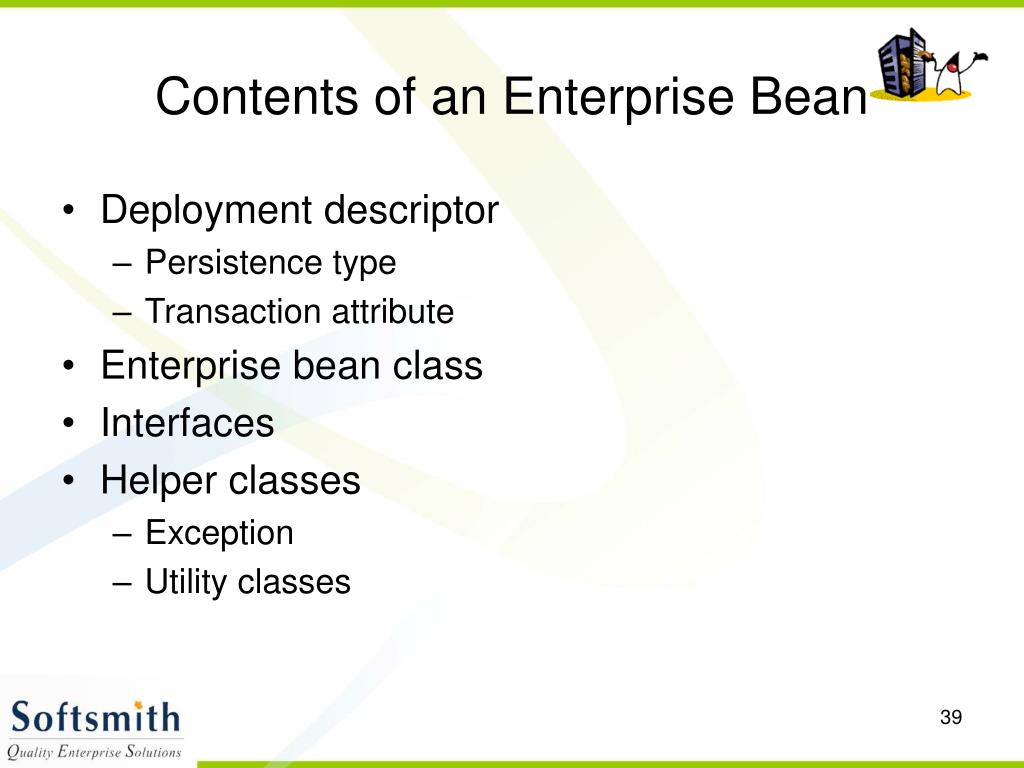 Contents of an Enterprise Bean

• Deployment descriptor
– Persistence type
– Transaction attribute
• Enterprise bean class
• Interfaces
• Helper classes
– Exception
– Utility classes

Softsmith
Quality Enterprise Solutions

39